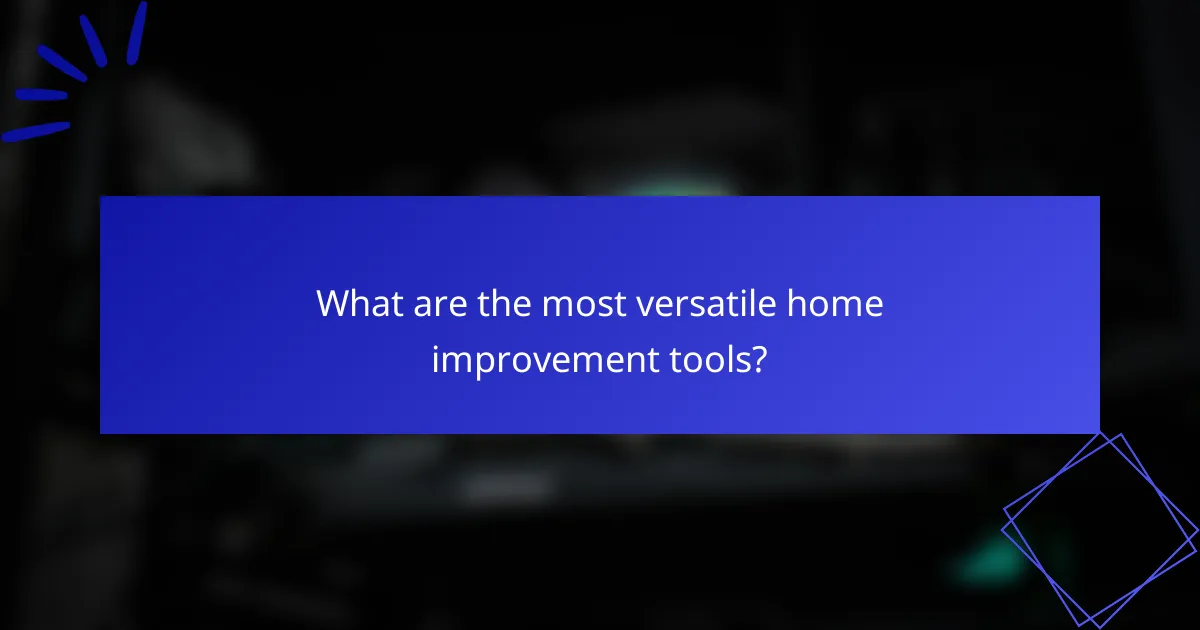 What are the most versatile home improvement tools?